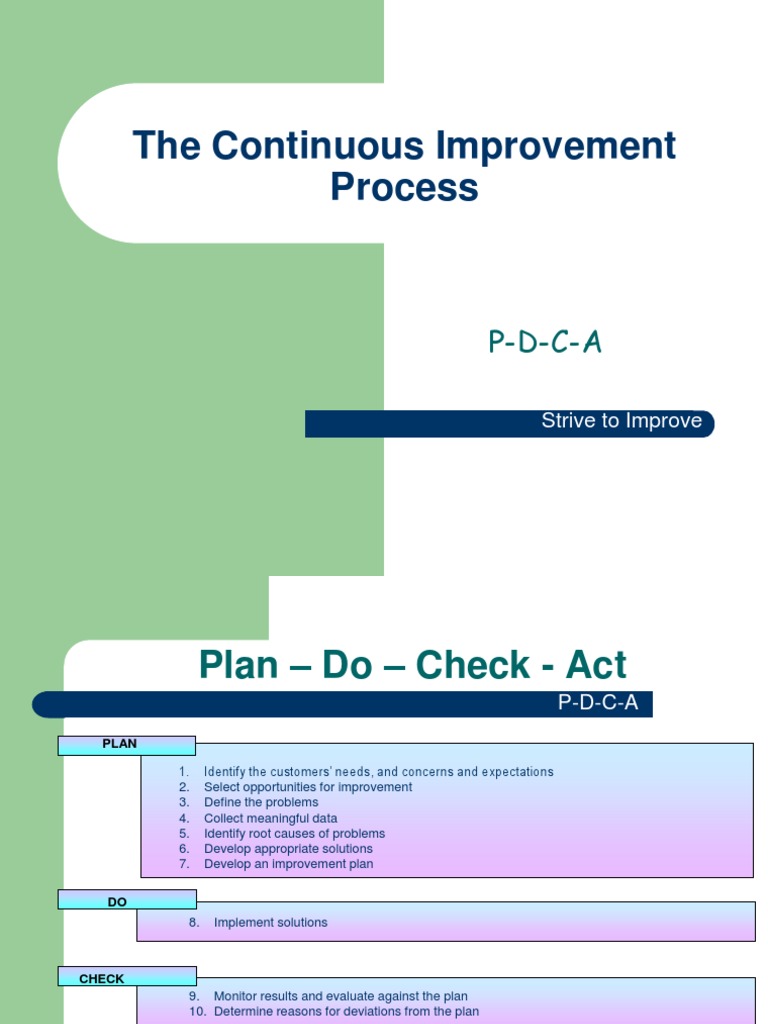 The Continuous Improvement Process

P-D-C-A

Strive to Improve

Plan – Do – Check - Act

P-D-C-A

PLAN

1. Identify the customers' needs, and concerns and expectations
2. Select opportunities for improvement
3. Define the problems
4. Collect meaningful data
5. Identify root causes of problems
6. Develop appropriate solutions
7. Develop an improvement plan

DO

8. Implement solutions

CHECK

9. Monitor results and evaluate against the plan
10. Determine reasons for deviations from the plan